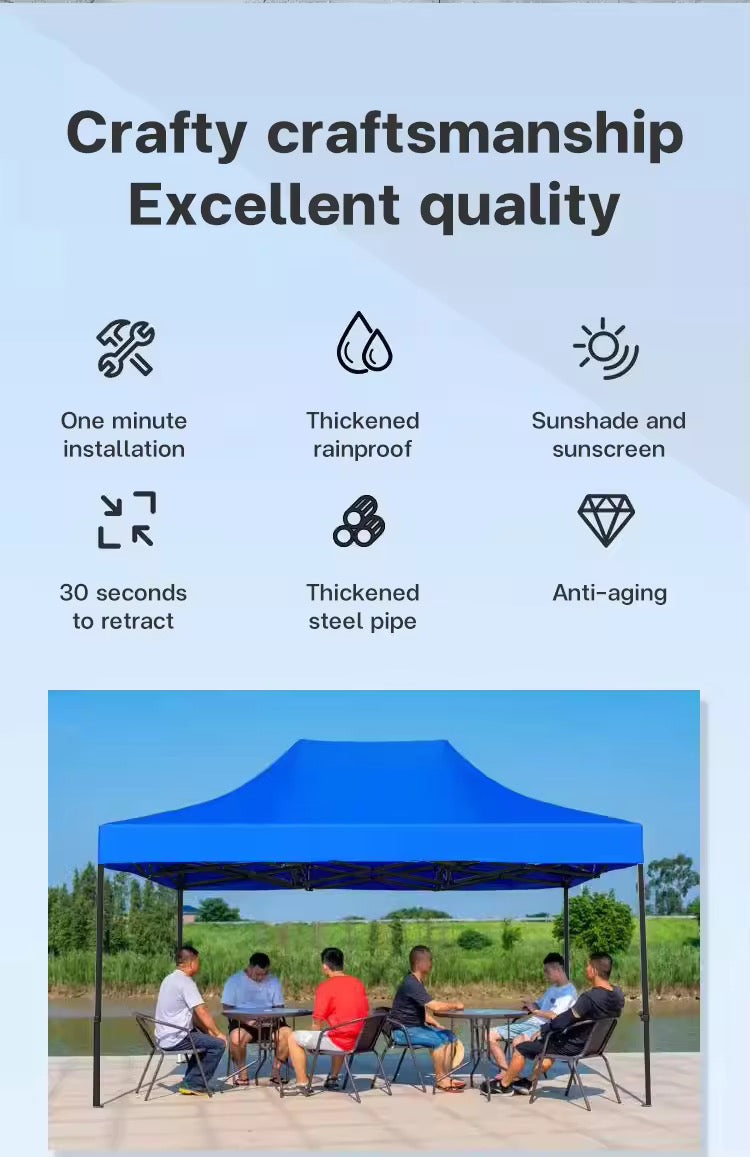 Crafty craftsmanship
Excellent quality

One minute installation

Thickened rainproof

Sunshade and sunscreen

30 seconds to retract

Thickened steel pipe

Anti-aging